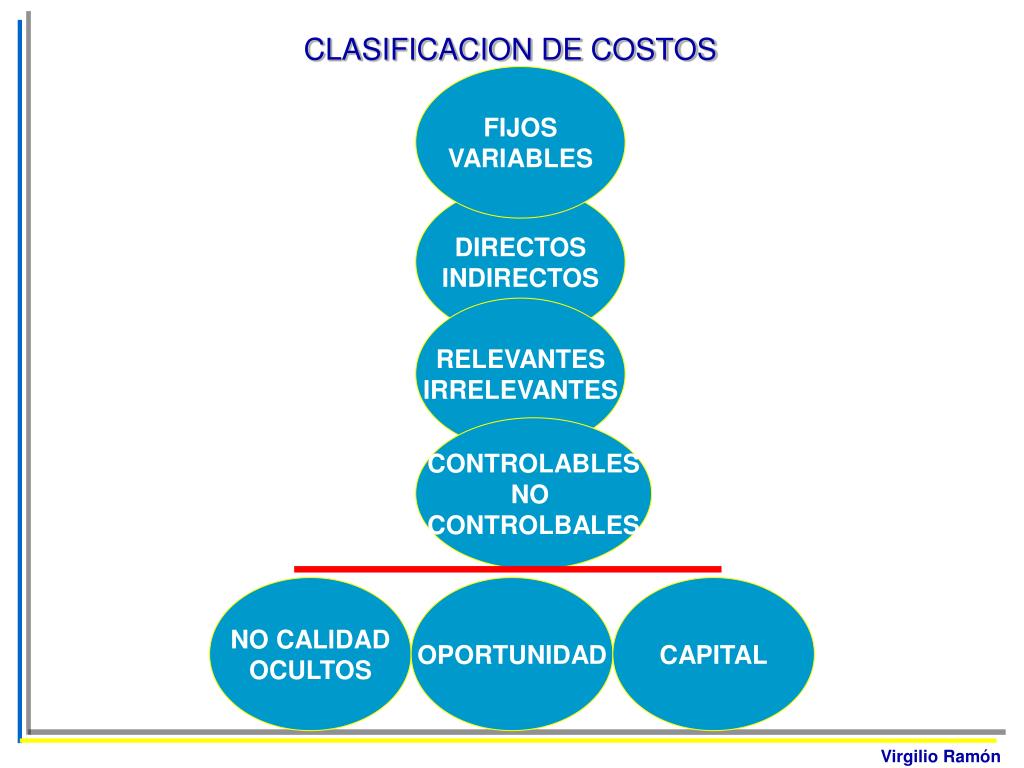 CLASIFICACION DE COSTOS

FIJOS
VARIABLES

DIRECTOS
INDIRECTOS

RELEVANTES
IRRELEVANTES

CONTROLABLES
NO
CONTROLBALES

NO CALIDAD
OCULTOS

OPORTUNIDAD

CAPITAL

Virgilio Ramón